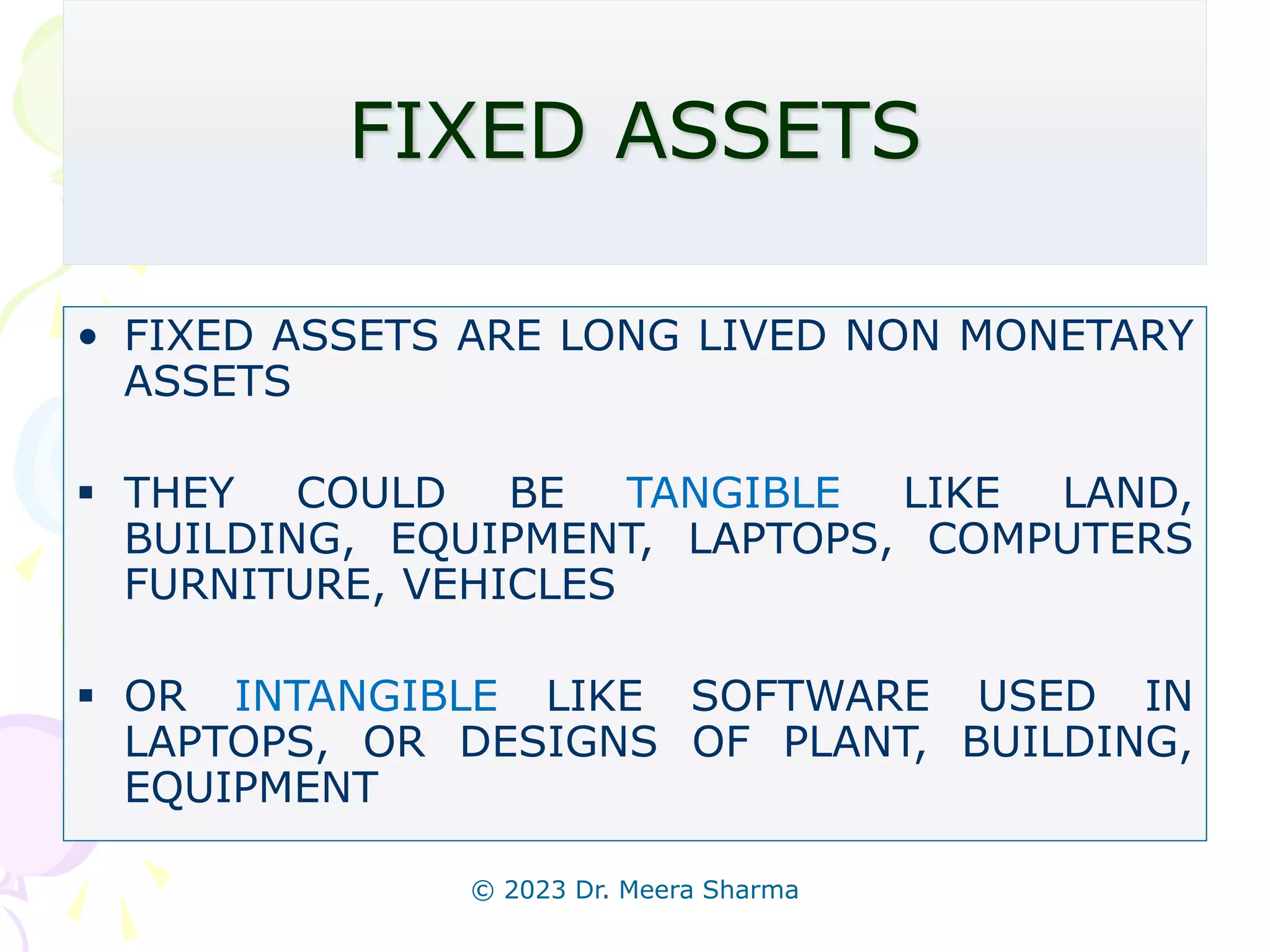 FIXED ASSETS

• FIXED ASSETS ARE LONG LIVED NON MONETARY ASSETS

▪ THEY COULD BE TANGIBLE LIKE LAND, BUILDING, EQUIPMENT, LAPTOPS, COMPUTERS FURNITURE, VEHICLES

▪ OR INTANGIBLE LIKE SOFTWARE USED IN LAPTOPS, OR DESIGNS OF PLANT, BUILDING, EQUIPMENT

© 2023 Dr. Meera Sharma